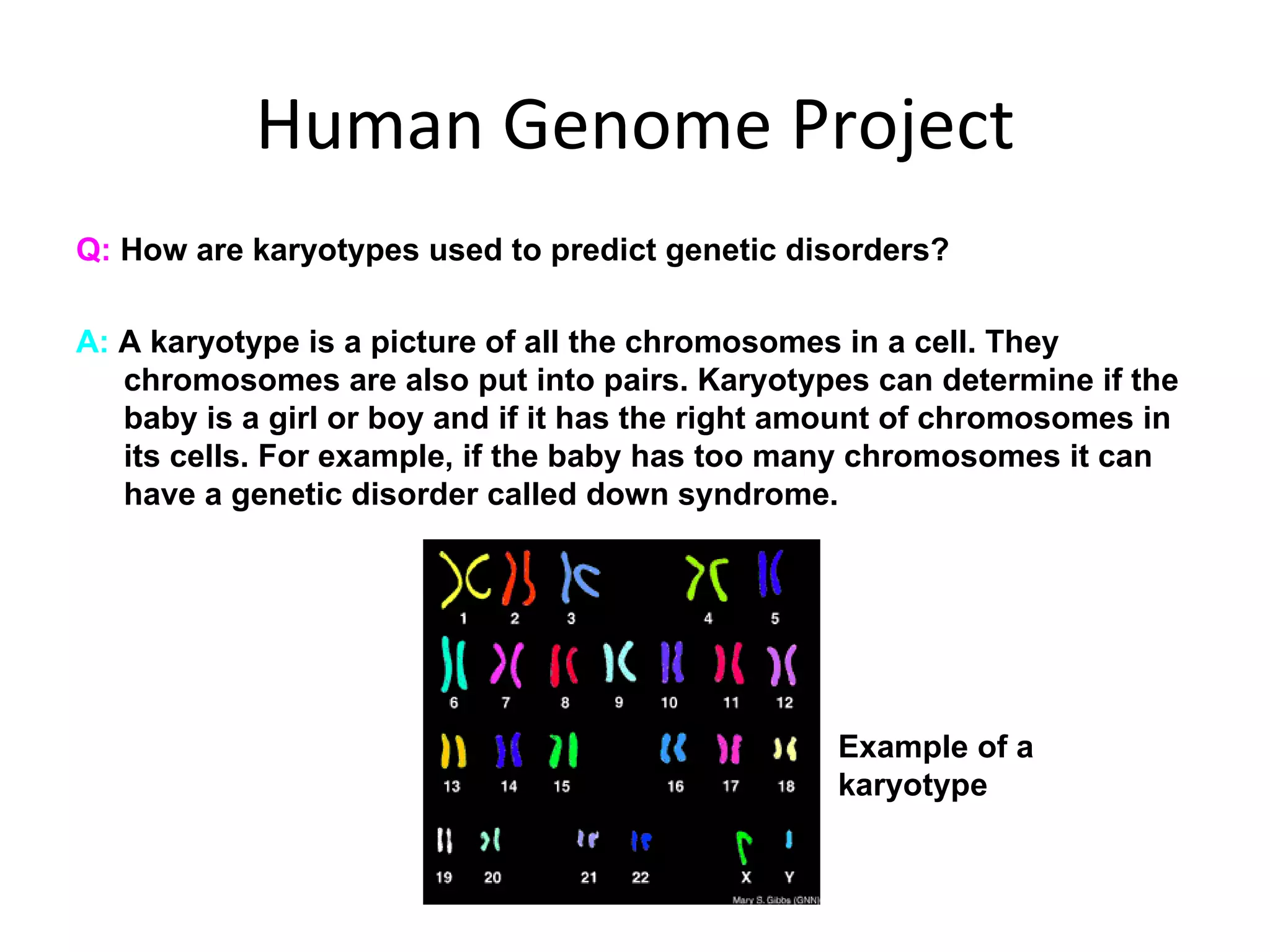 Human Genome Project

Q: How are karyotypes used to predict genetic disorders?

A: A karyotype is a picture of all the chromosomes in a cell. They chromosomes are also put into pairs. Karyotypes can determine if the baby is a girl or boy and if it has the right amount of chromosomes in its cells. For example, if the baby has too many chromosomes it can have a genetic disorder called down syndrome.

1 2 3 4 5
6 7 8 9 10 11 12
13 14 15 16 17 18
19 20 21 22 X Y
Mary S. Gibbs (GNN)

Example of a karyotype